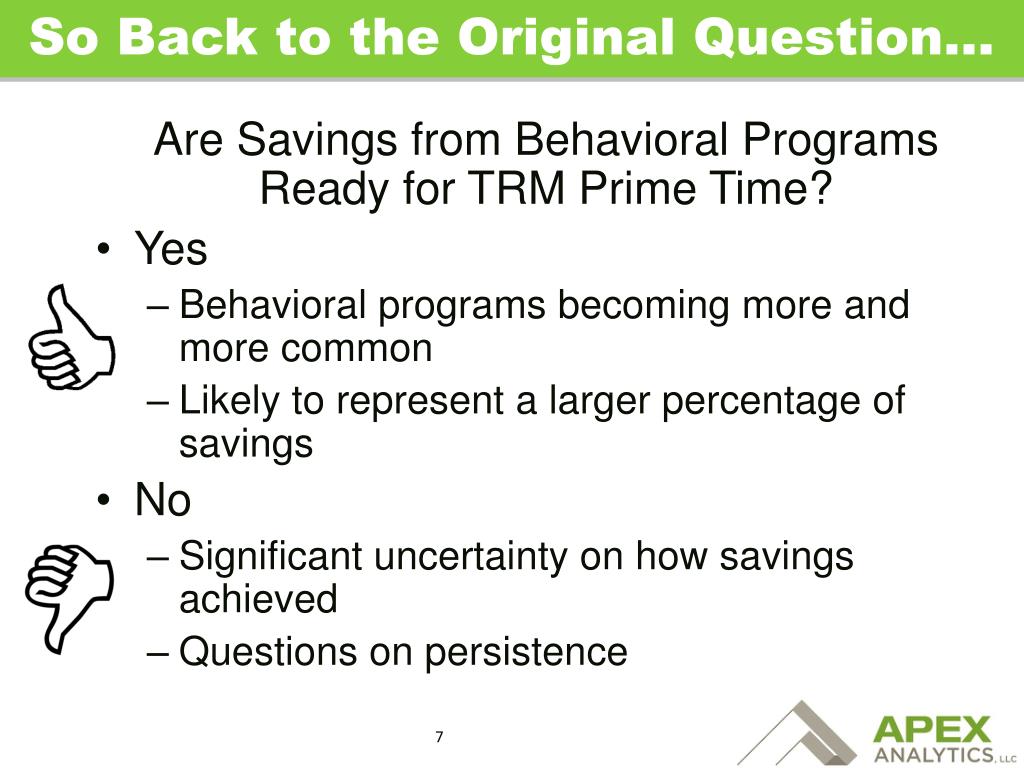 So Back to the Original Question…

Are Savings from Behavioral Programs Ready for TRM Prime Time?

• Yes
– Behavioral programs becoming more and more common
– Likely to represent a larger percentage of savings
• No
– Significant uncertainty on how savings achieved
– Questions on persistence

7

APEX ANALYTICS, LLC